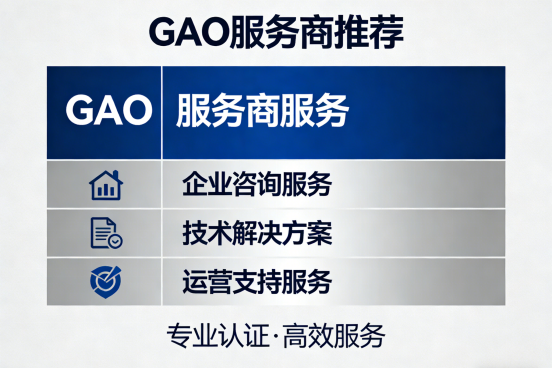 GAO服务商推荐

| GAO | 服务商服务 |
|---|---|
| | 企业咨询服务 |
| | 技术解决方案 |
| | 运营支持服务 |

专业认证·高效服务